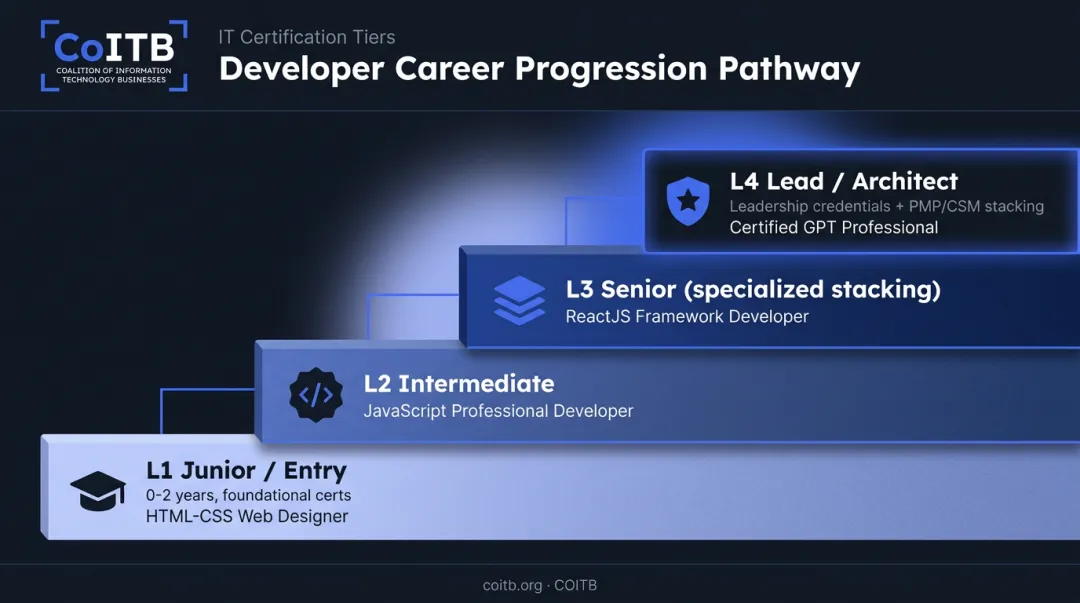 CoITB
COALITION OF INFORMATION TECHNOLOGY BUSINESSES

IT Certification Tiers
Developer Career Progression Pathway

L4 Lead / Architect
Leadership credentials + PMP/CSM stacking
Certified GPT Professional

L3 Senior (specialized stacking)
ReactJS Framework Developer

</>
L2 Intermediate
JavaScript Professional Developer

L1 Junior / Entry
0-2 years, foundational certs
HTML-CSS Web Designer

coitb.org · COITB